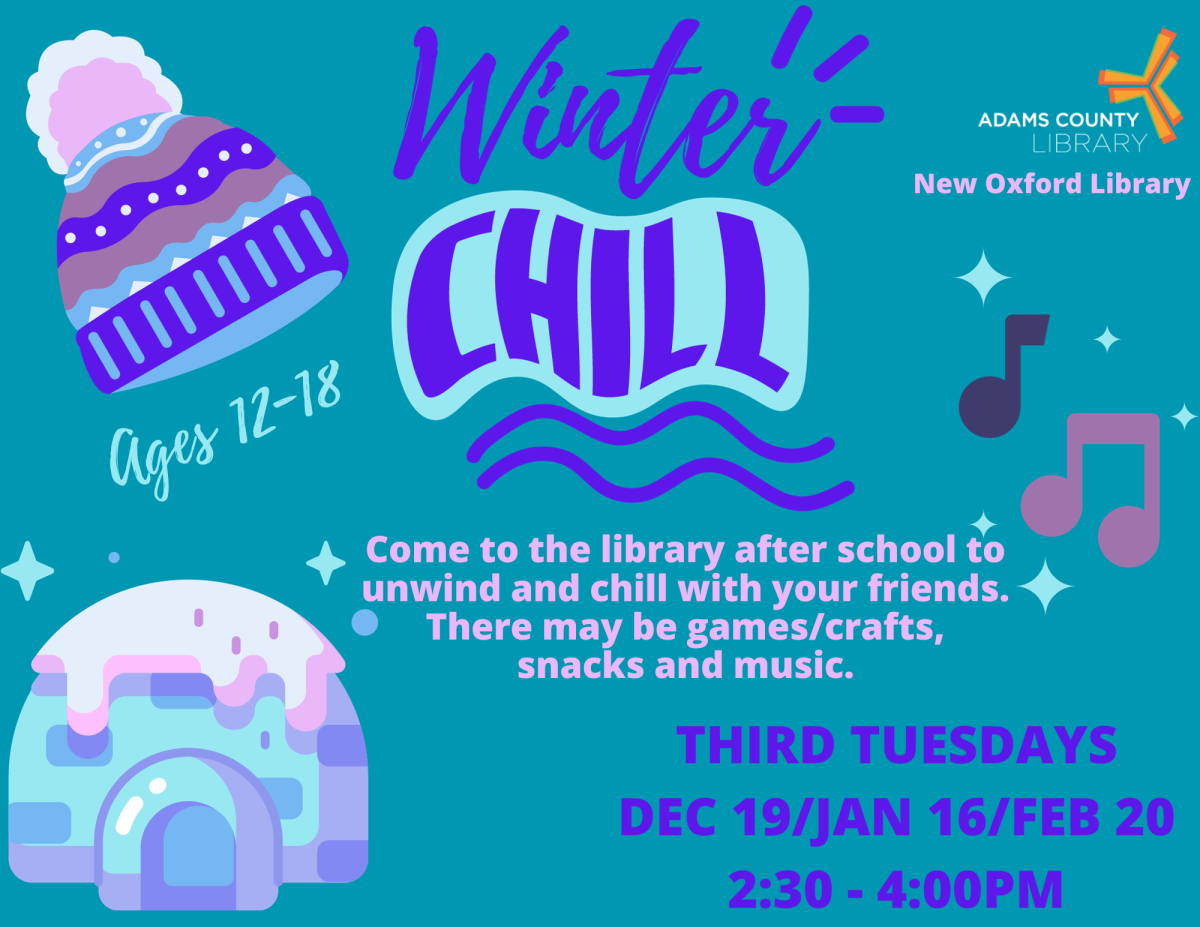 Winter
CHILL

ADAMS COUNTY
LIBRARY
New Oxford Library

Ages 12-18

Come to the library after school to unwind and chill with your friends. There may be games/crafts, snacks and music.

THIRD TUESDAYS
DEC 19/JAN 16/FEB 20
2:30 - 4:00PM